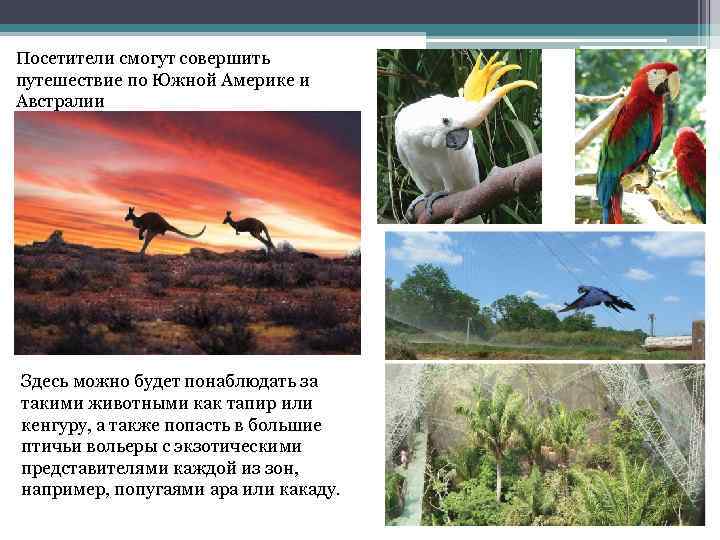 Посетители смогут совершить путешествие по Южной Америке и Австралии

Здесь можно будет понаблюдать за такими животными как тапир или кенгуру, а также попасть в большие птичьи вольеры с экзотическими представителями каждой из зон, например, попугаями ара или какаду.